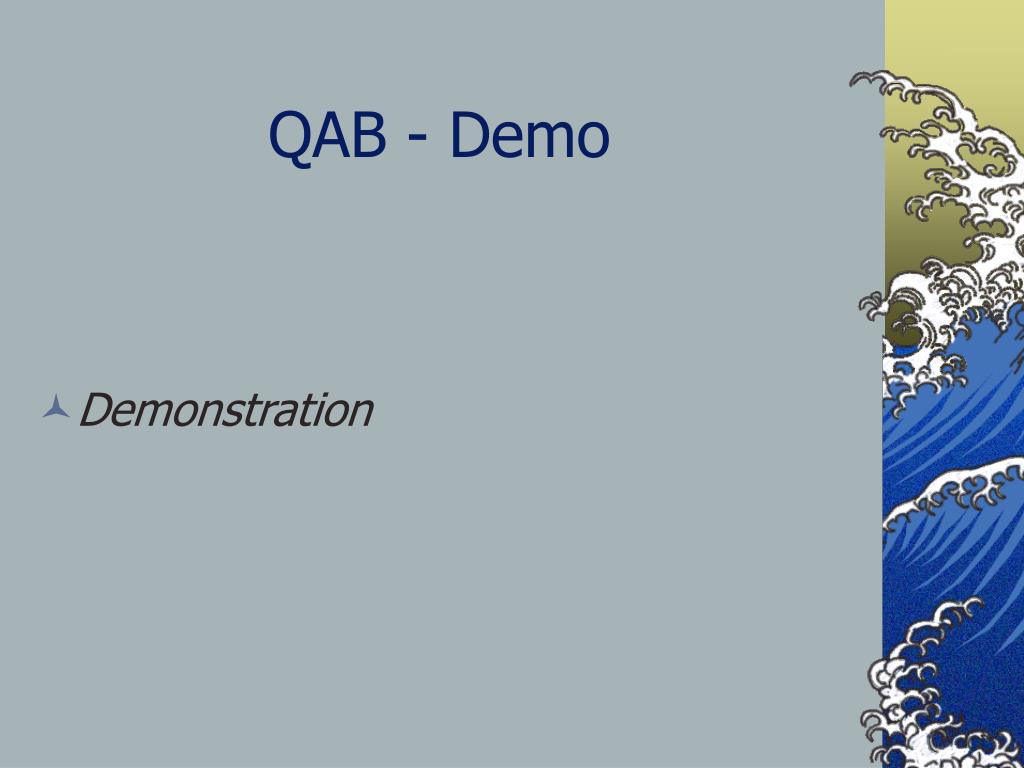 QAB - Demo

Demonstration